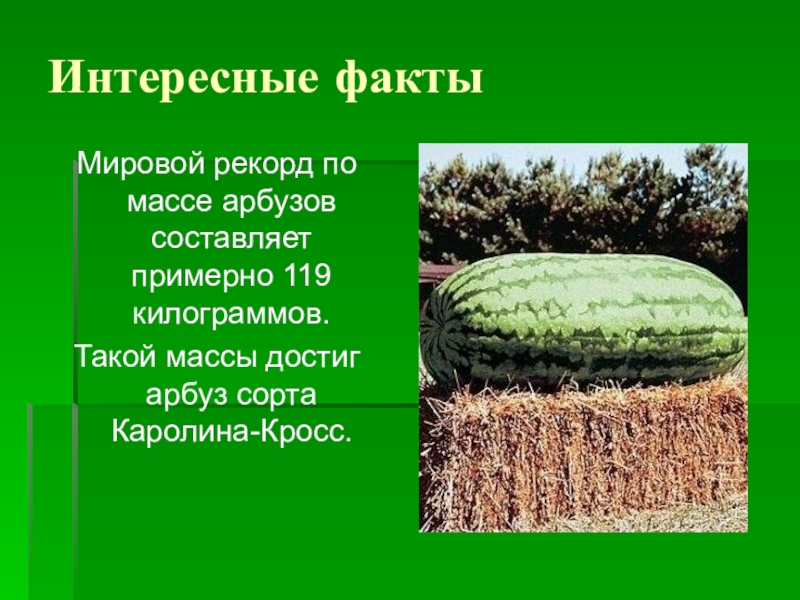 Интересные факты

Мировой рекорд по массе арбузов составляет примерно 119 килограммов.

Такой массы достиг арбуз сорта Каролина-Кросс.